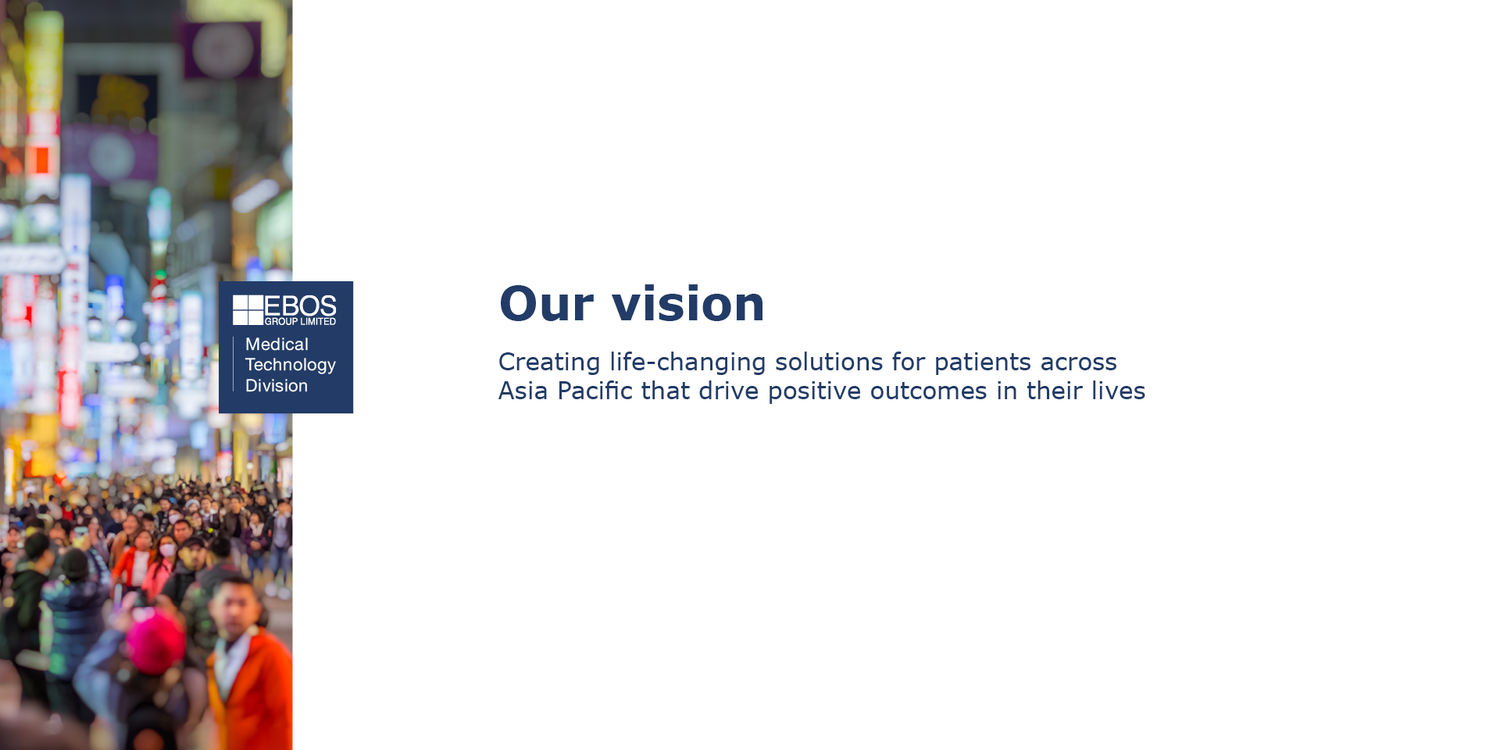 EBOS GROUP LIMITED

Medical Technology Division

Our vision

Creating life-changing solutions for patients across Asia Pacific that drive positive outcomes in their lives